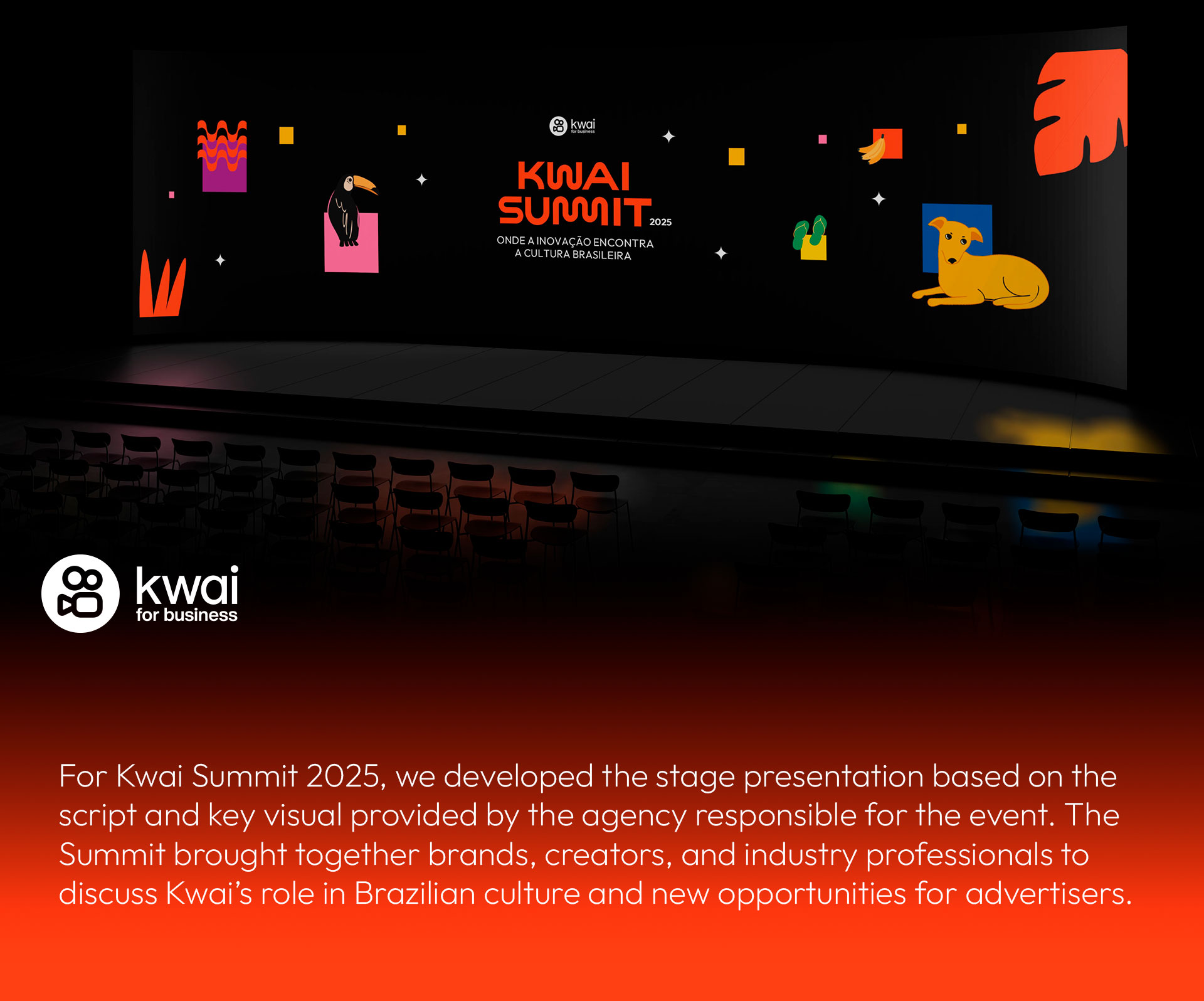 kwai
for business

KWAI
SUMMIT 2025

ONDE A INOVAÇÃO ENCONTRA
A CULTURA BRASILEIRA

kwai
for business

For Kwai Summit 2025, we developed the stage presentation based on the script and key visual provided by the agency responsible for the event. The Summit brought together brands, creators, and industry professionals to discuss Kwai's role in Brazilian culture and new opportunities for advertisers.